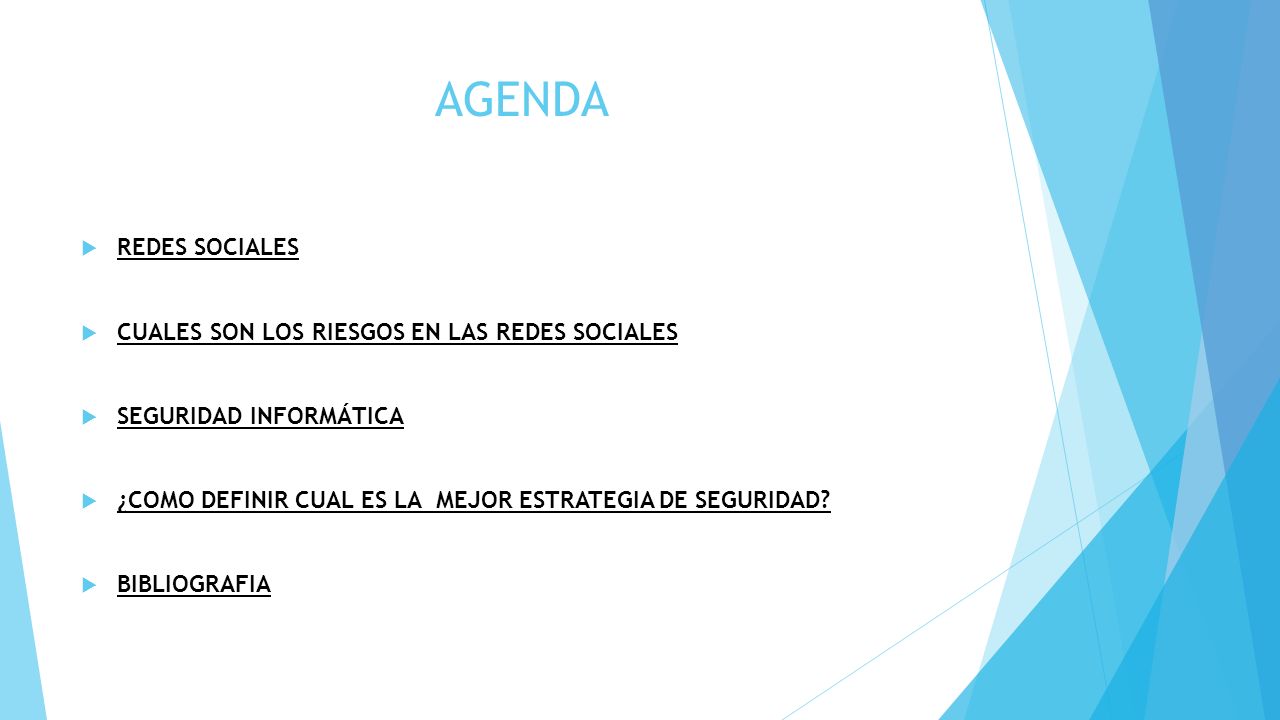 AGENDA

REDES SOCIALES

CUALES SON LOS RIESGOS EN LAS REDES SOCIALES

SEGURIDAD INFORMÁTICA

¿COMO DEFINIR CUAL ES LA MEJOR ESTRATEGIA DE SEGURIDAD?

BIBLIOGRAFIA